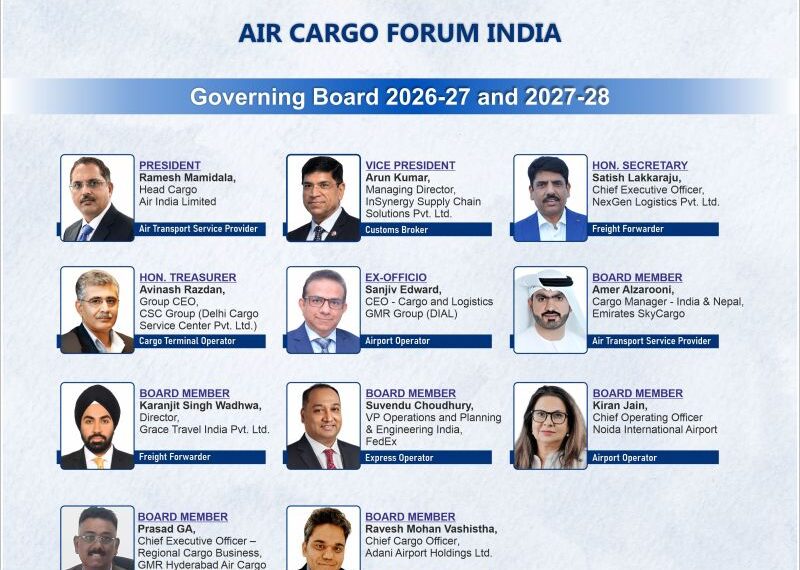 AIR CARGO FORUM INDIA

Governing Board 2026-27 and 2027-28

PRESIDENT
Ramesh Mamidala,
Head Cargo
Air India Limited
Air Transport Service Provider

VICE PRESIDENT
Arun Kumar,
Managing Director,
InSynergy Supply Chain Solutions Pvt. Ltd.
Customs Broker

HON. SECRETARY
Satish Lakkaraju,
Chief Executive Officer,
NexGen Logistics Pvt. Ltd.
Freight Forwarder

HON. TREASURER
Avinash Razdan,
Group CEO,
CSC Group (Delhi Cargo Service Center Pvt. Ltd.)
Cargo Terminal Operator

EX-OFFICIO
Sanjiv Edward,
CEO - Cargo and Logistics
GMR Group (DIAL)
Airport Operator

BOARD MEMBER
Amer Alzarooni,
Cargo Manager - India & Nepal,
Emirates SkyCargo
Air Transport Service Provider

BOARD MEMBER
Karanjit Singh Wadhwa,
Director,
Grace Travel India Pvt. Ltd.
Freight Forwarder

BOARD MEMBER
Suvendu Choudhury,
VP Operations and Planning & Engineering India,
FedEx
Express Operator

BOARD MEMBER
Kiran Jain,
Chief Operating Officer
Noida International Airport
Airport Operator

BOARD MEMBER
Prasad GA,
Chief Executive Officer – Regional Cargo Business,
GMR Hyderabad Air Cargo

BOARD MEMBER
Ravesh Mohan Vashistha,
Chief Cargo Officer,
Adani Airport Holdings Ltd.